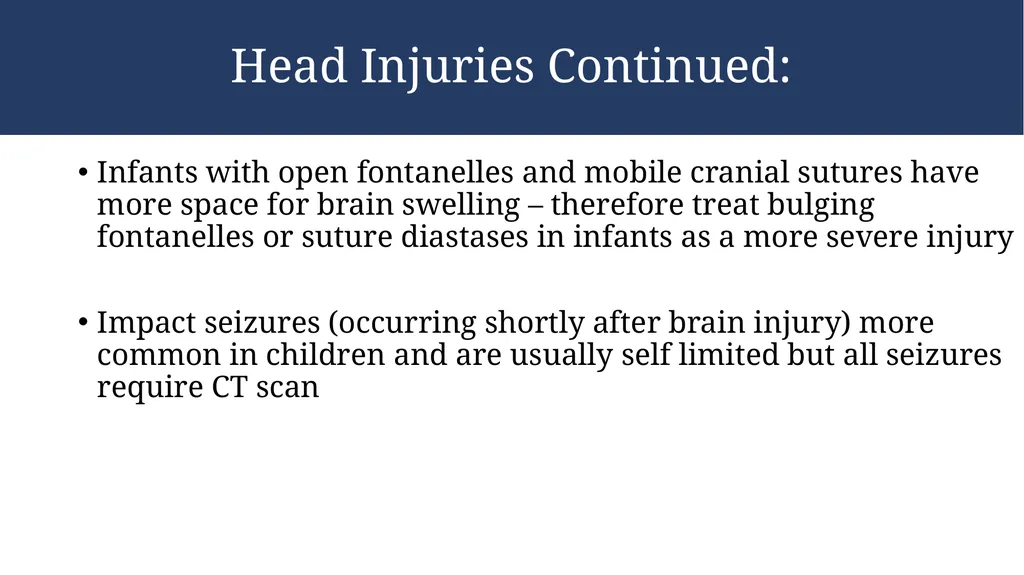 Head Injuries Continued:

• Infants with open fontanelles and mobile cranial sutures have more space for brain swelling – therefore treat bulging fontanelles or suture diastases in infants as a more severe injury

• Impact seizures (occurring shortly after brain injury) more common in children and are usually self limited but all seizures require CT scan